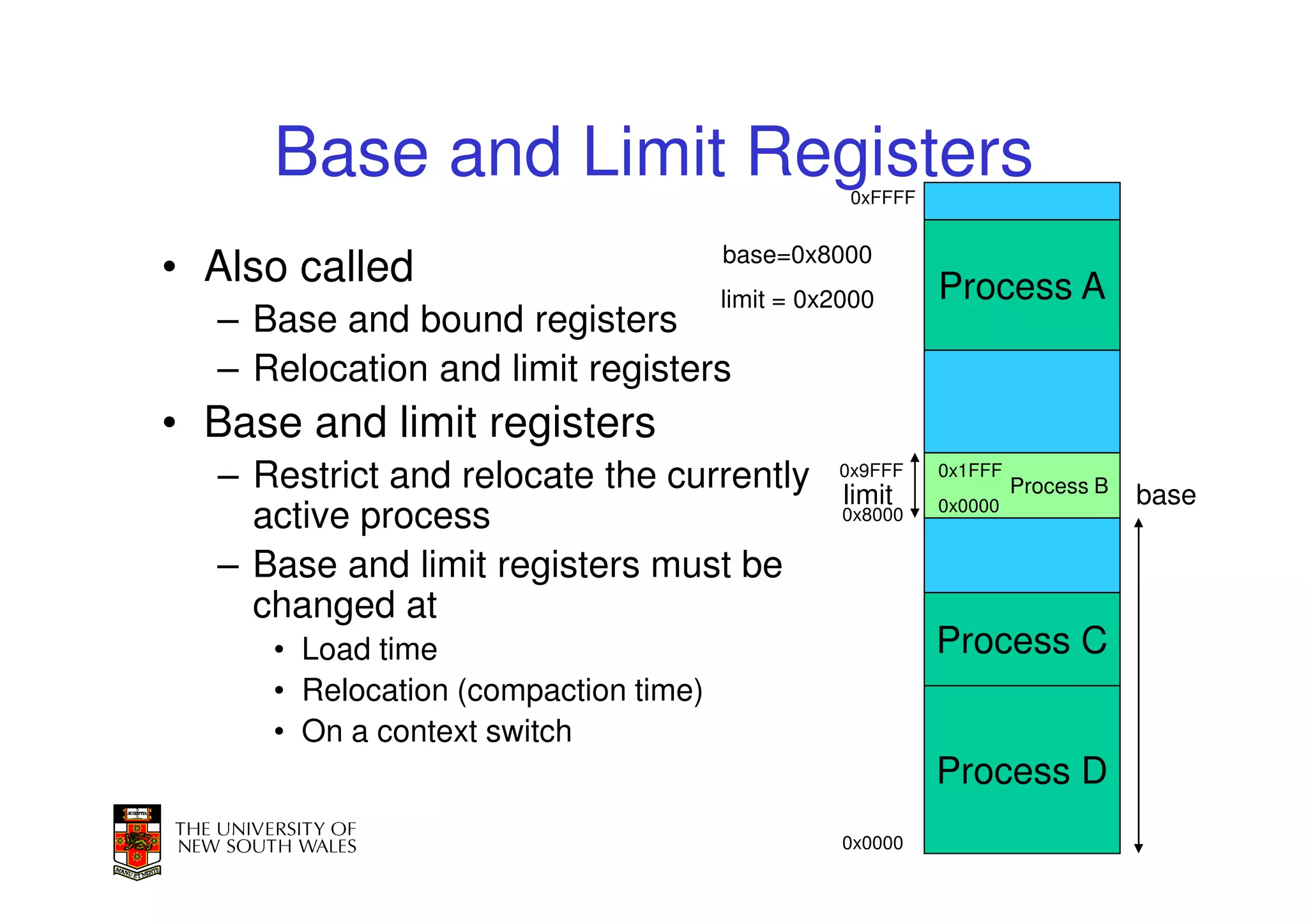 Base and Limit Registers

• Also called
– Base and bound registers
– Relocation and limit registers
• Base and limit registers
– Restrict and relocate the currently active process
– Base and limit registers must be changed at
• Load time
• Relocation (compaction time)
• On a context switch

base=0x8000
limit = 0x2000

0xFFFF
Process A
0x9FFF
limit
0x8000
0x1FFF
Process B
0x0000
base
Process C
Process D
0x0000

SCIENTIA
MANU ET MENTE
THE UNIVERSITY OF NEW SOUTH WALES